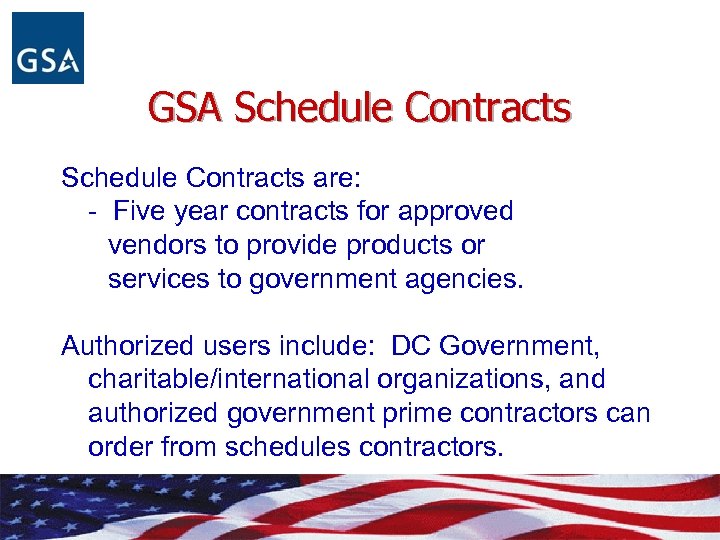 GSA

GSA Schedule Contracts

Schedule Contracts are:
- Five year contracts for approved vendors to provide products or services to government agencies.

Authorized users include: DC Government, charitable/international organizations, and authorized government prime contractors can order from schedules contractors.